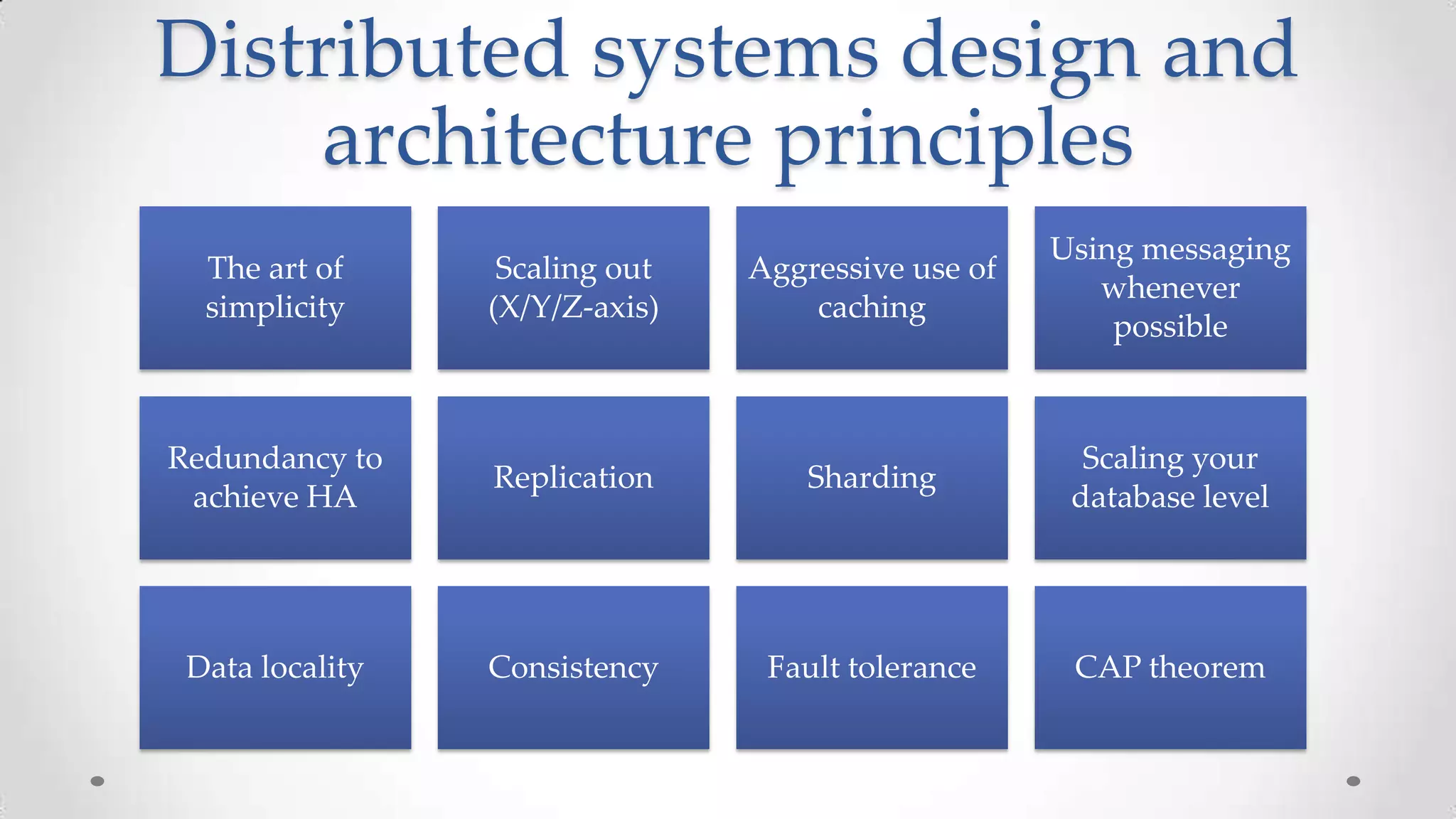 Distributed systems design and architecture principles

The art of simplicity

Scaling out (X/Y/Z-axis)

Aggressive use of caching

Using messaging whenever possible

Redundancy to achieve HA

Replication

Sharding

Scaling your database level

Data locality

Consistency

Fault tolerance

CAP theorem